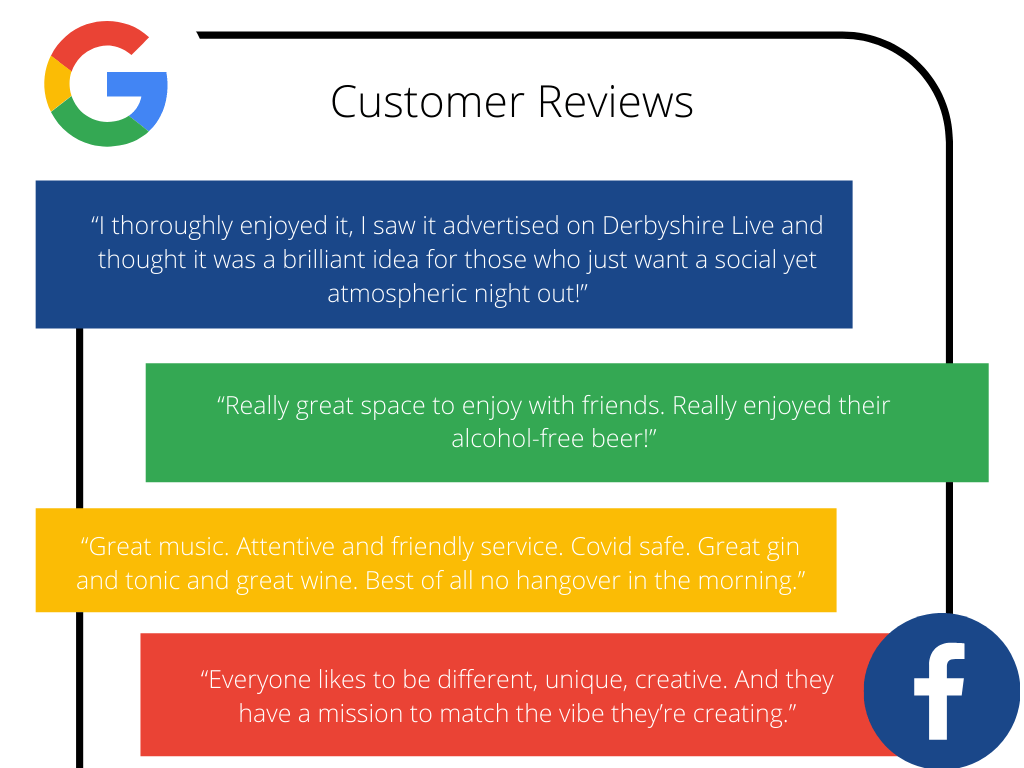 G

Customer Reviews

“I thoroughly enjoyed it, I saw it advertised on Derbyshire Live and thought it was a brilliant idea for those who just want a social yet atmospheric night out!”

“Really great space to enjoy with friends. Really enjoyed their alcohol-free beer!”

“Great music. Attentive and friendly service. Covid safe. Great gin and tonic and great wine. Best of all no hangover in the morning.”

“Everyone likes to be different, unique, creative. And they have a mission to match the vibe they’re creating.”

f